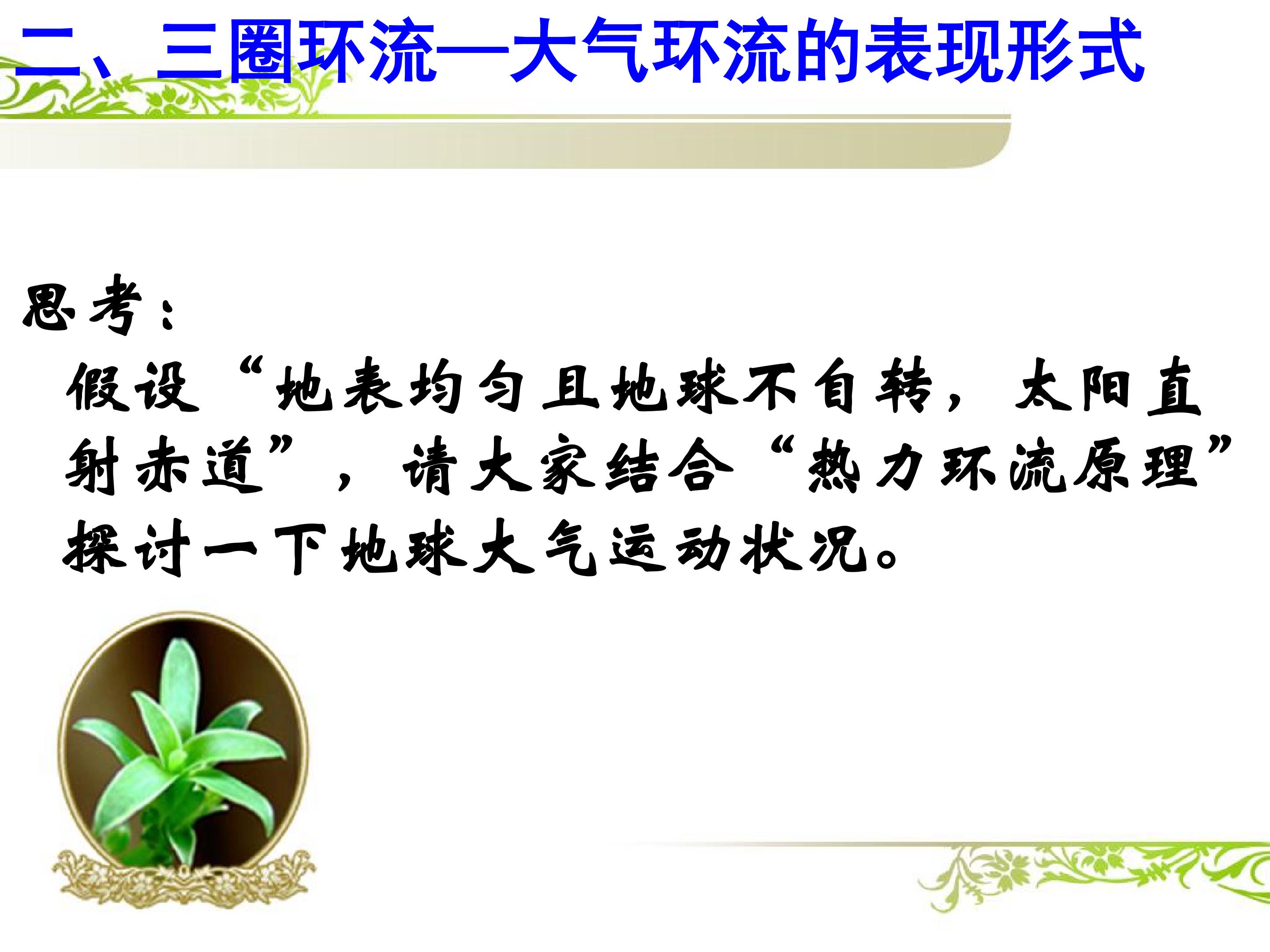 二、三圈环流—大气环流的表现形式

思考：

假设“地表均匀且地球不自转，太阳直射赤道”，请大家结合“热力环流原理”探讨一下地球大气运动状况。